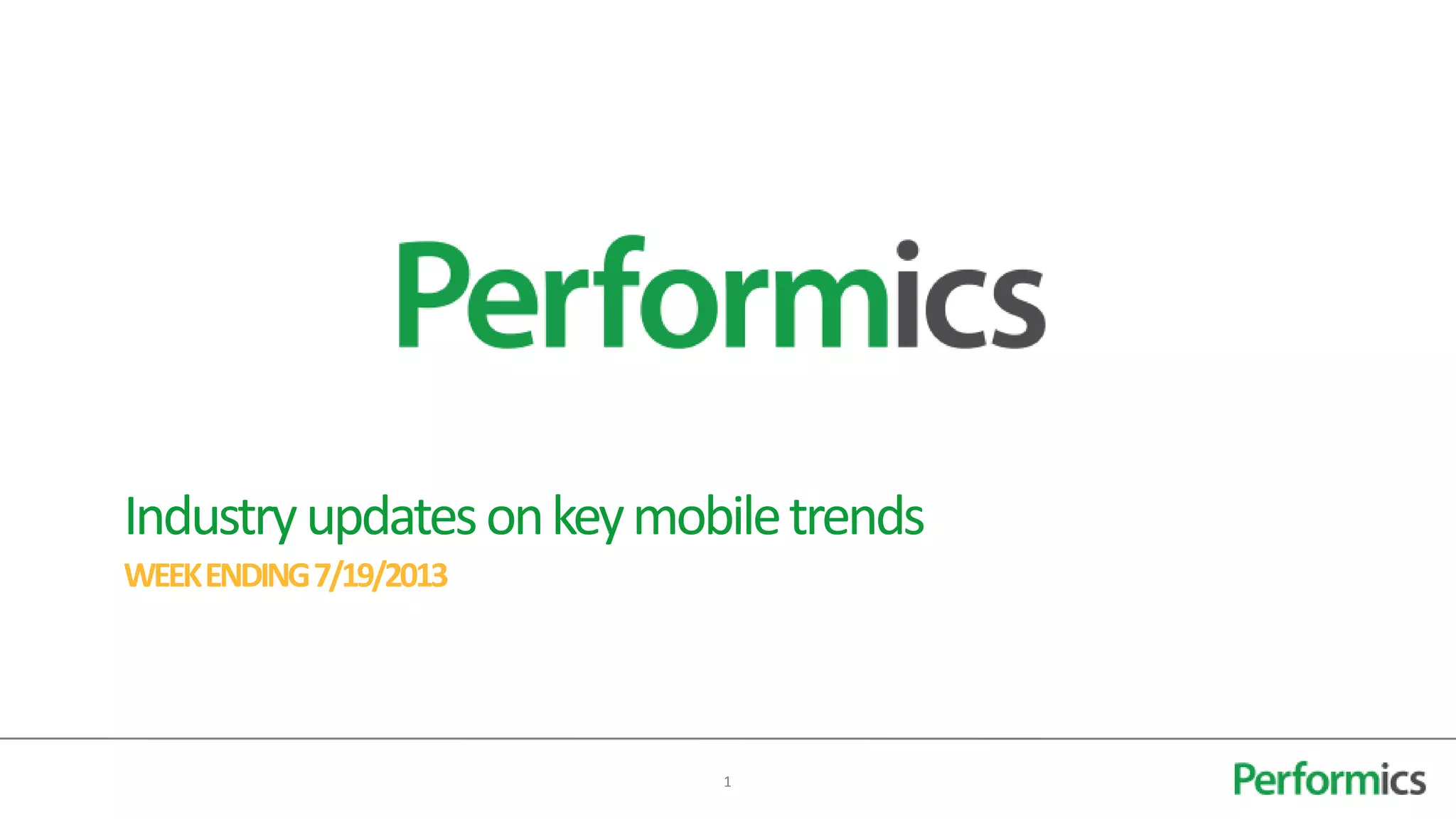 Performics

Industry updates on key mobile trends

WEEK ENDING 7/19/2013

1

Performics